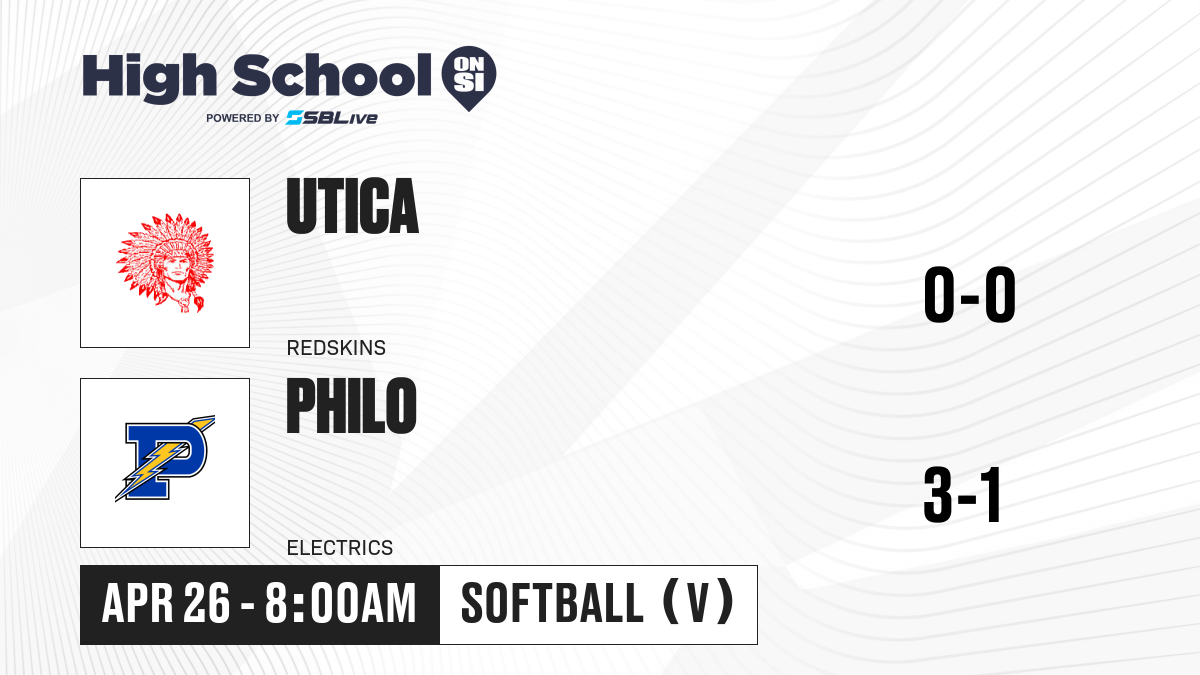 High School ON SI
POWERED BY SBLive

UTICA
REDSKINS
0-0

PHILO
ELECTRICS
3-1

APR 26 - 8:00AM
SOFTBALL (V)